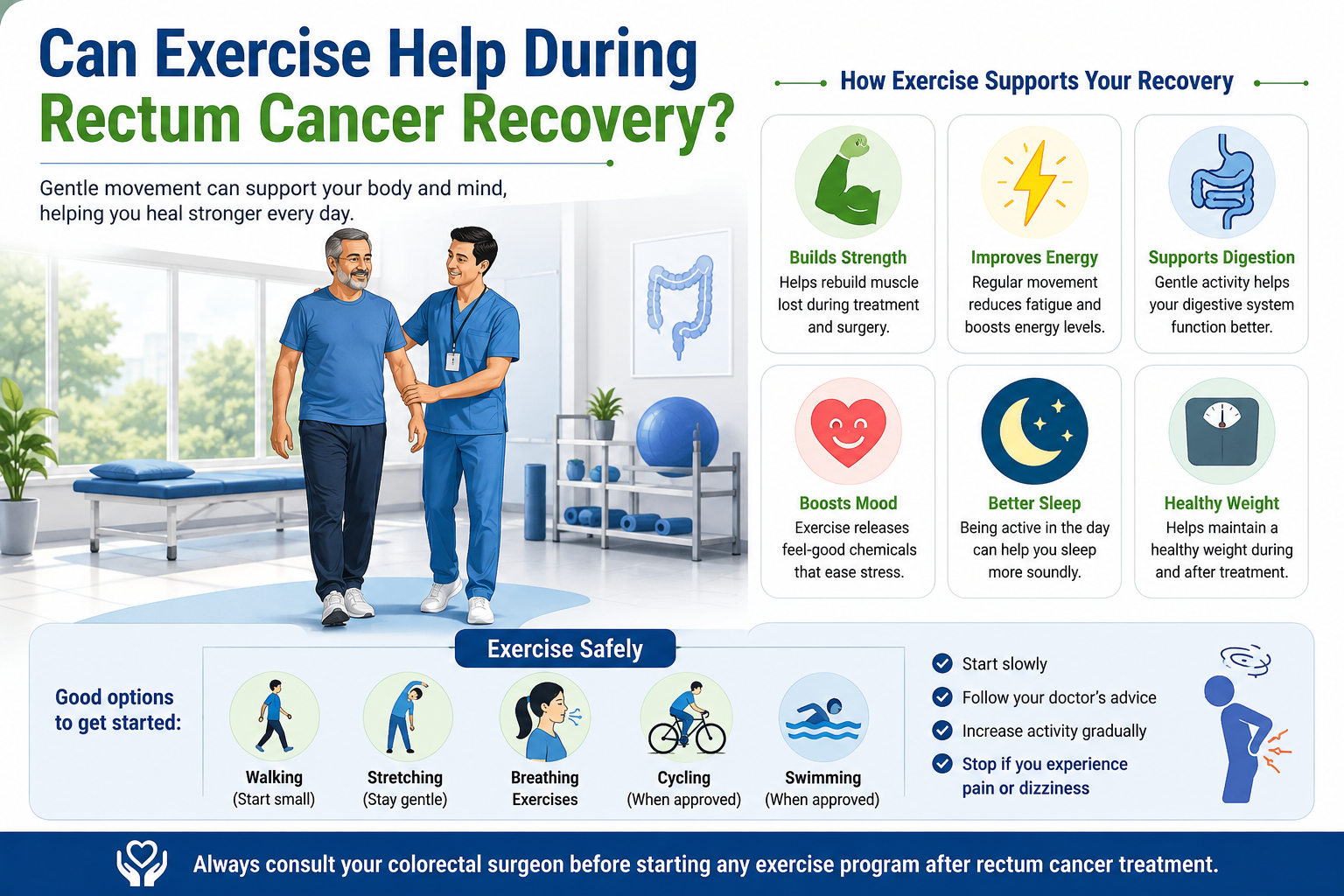 Can Exercise Help During Rectum Cancer Recovery?

Gentle movement can support your body and mind, helping you heal stronger every day.

How Exercise Supports Your Recovery

Builds Strength
Helps rebuild muscle lost during treatment and surgery.

Improves Energy
Regular movement reduces fatigue and boosts energy levels.

Supports Digestion
Gentle activity helps your digestive system function better.

Boosts Mood
Exercise releases feel-good chemicals that ease stress.

Better Sleep
Being active in the day can help you sleep more soundly.

Healthy Weight
Helps maintain a healthy weight during and after treatment.

Exercise Safely

Good options to get started:

Walking
(Start small)

Stretching
(Stay gentle)

Breathing Exercises

Cycling
(When approved)

Swimming
(When approved)

Start slowly
Follow your doctor's advice
Increase activity gradually
Stop if you experience pain or dizziness

Always consult your colorectal surgeon before starting any exercise program after rectum cancer treatment.